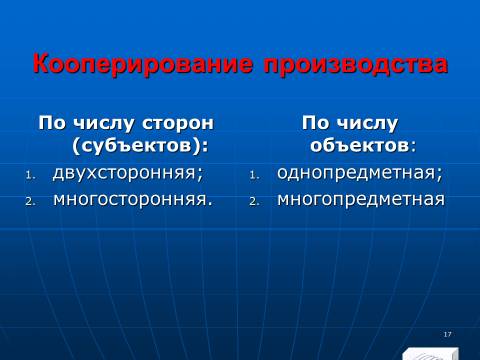 Кооперирование производства

По числу сторон (субъектов):
1. двухсторонняя;
2. многосторонняя.

По числу объектов:
1. однопредметная;
2. многопредметная

17